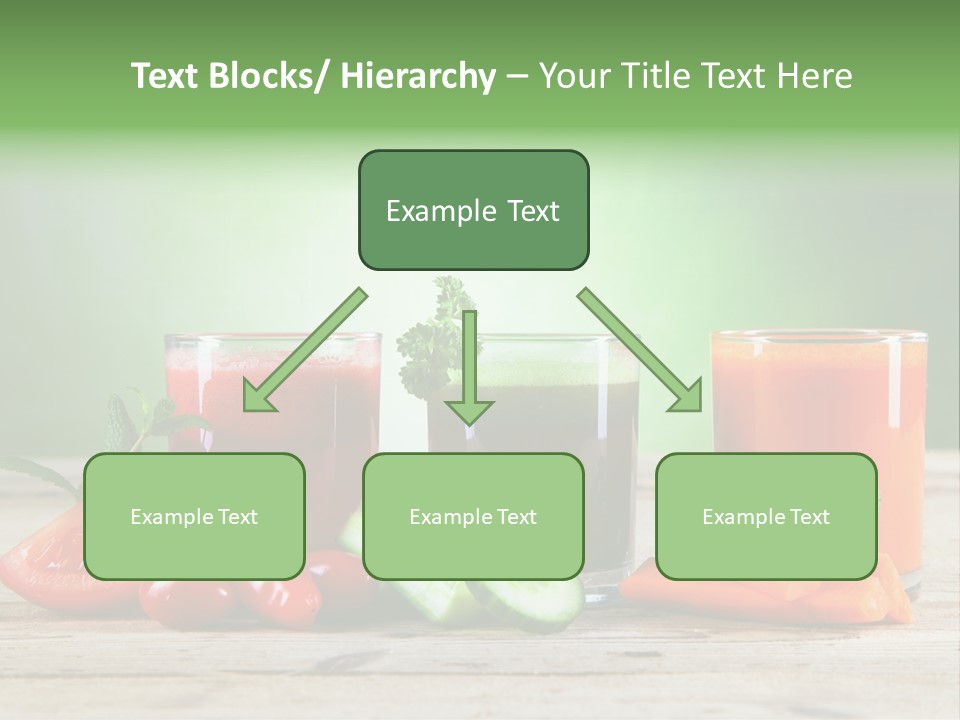 Text Blocks/ Hierarchy – Your Title Text Here

Example Text

Example Text

Example Text

Example Text